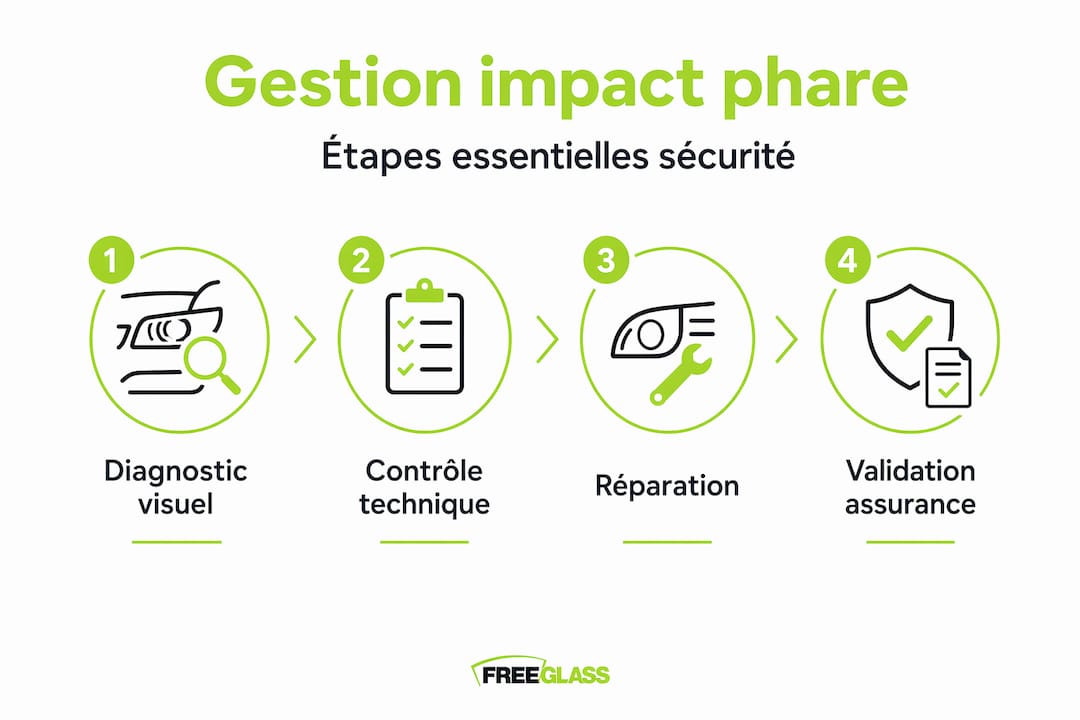 Gestion impact phare

Étapes essentielles sécurité

1
Diagnostic visuel

2
Contrôle technique

3
Réparation

4
Validation assurance

FREEGLASS